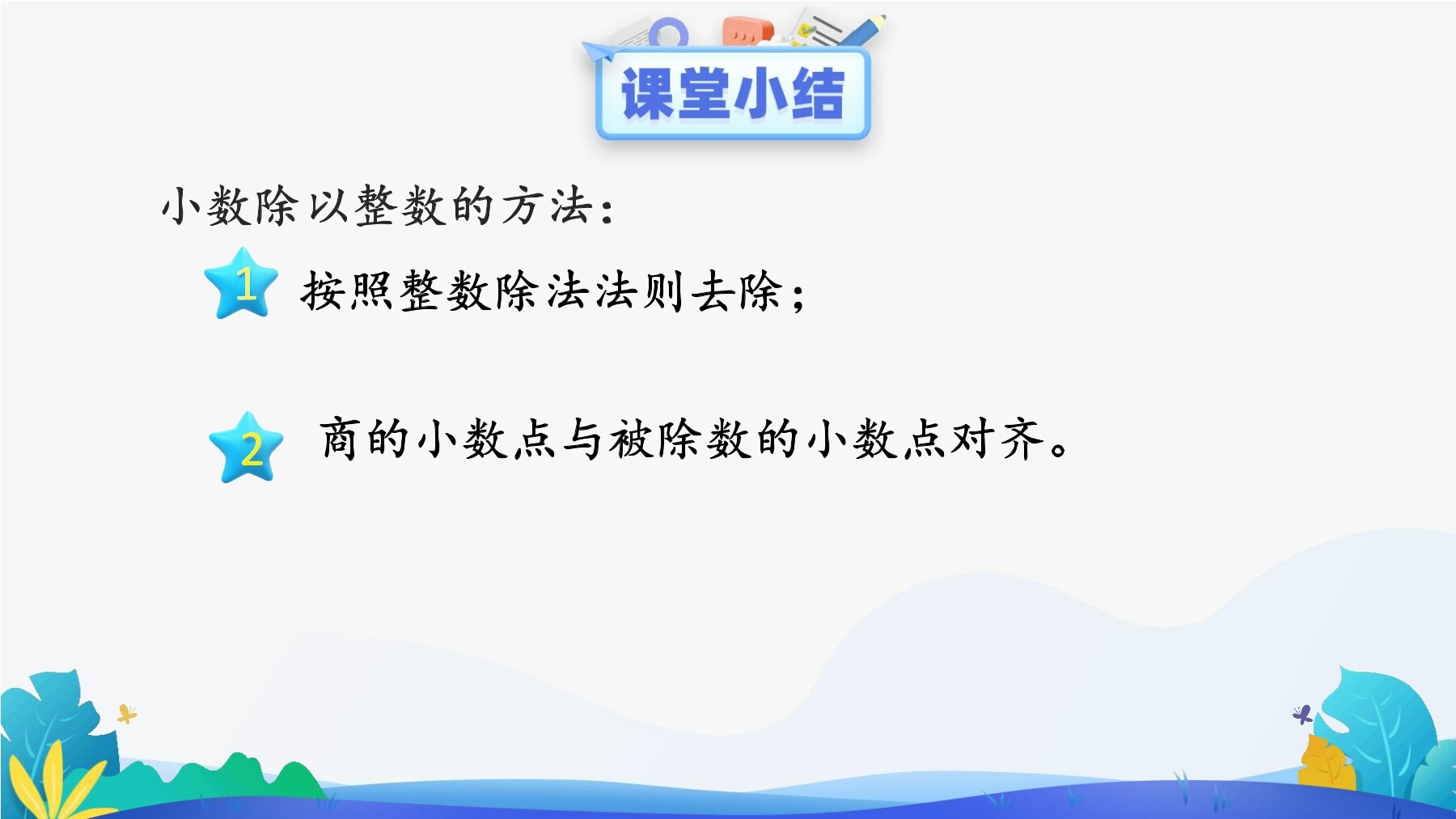 课堂小结

小数除以整数的方法：

1 按照整数除法法则去除；

2 商的小数点与被除数的小数点对齐。